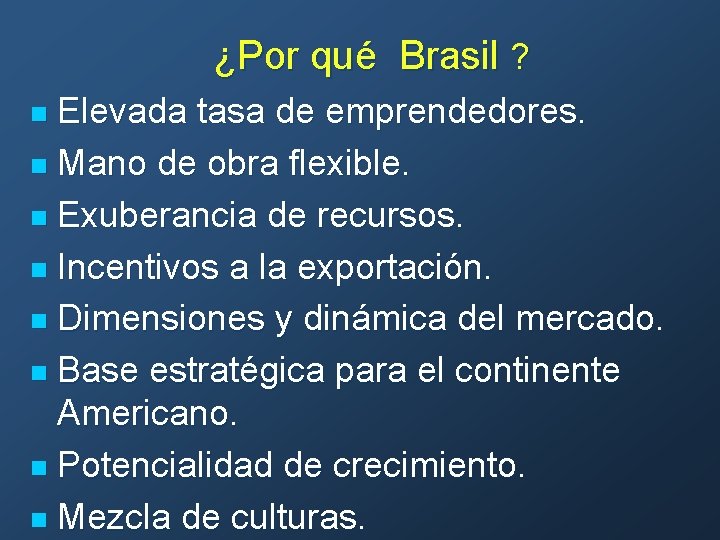 ¿Por qué  Brasil ?

- Elevada tasa de emprendedores.
- Mano de obra flexible.
- Exuberancia de recursos.
- Incentivos a la exportación.
- Dimensiones y dinámica del mercado.
- Base estratégica para el continente Americano.
- Potencialidad de crecimiento.
- Mezcla de culturas.